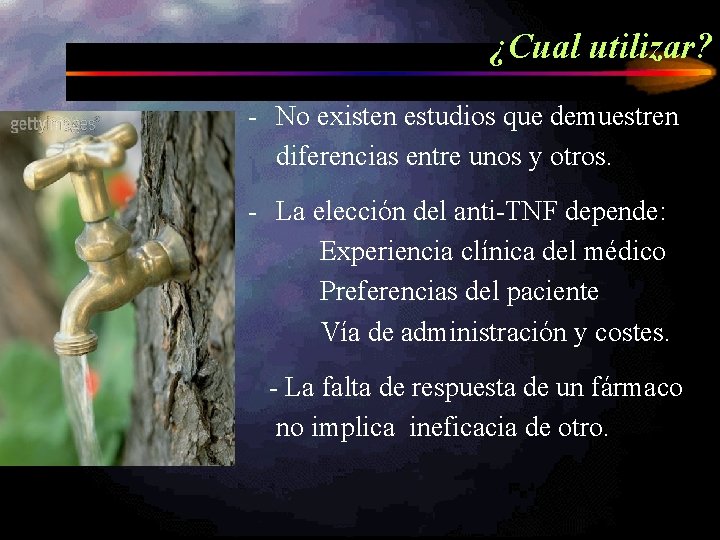 ¿Cual utilizar?

gettyimages

- No existen estudios que demuestren diferencias entre unos y otros.

- La elección del anti-TNF depende:
Experiencia clínica del médico
Preferencias del paciente
Vía de administración y costes.

- La falta de respuesta de un fármaco no implica ineficacia de otro.